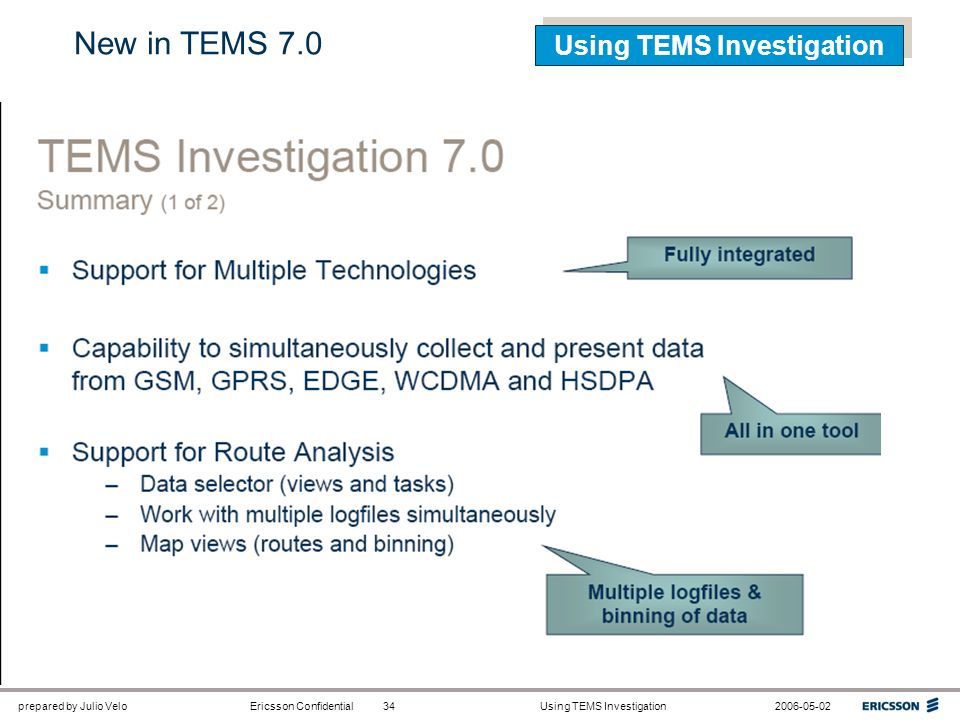 New in TEMS 7.0

Using TEMS Investigation

TEMS Investigation 7.0
Summary (1 of 2)

▪ Support for Multiple Technologies

Fully integrated

▪ Capability to simultaneously collect and present data from GSM, GPRS, EDGE, WCDMA and HSDPA

All in one tool

▪ Support for Route Analysis
– Data selector (views and tasks)
– Work with multiple logfiles simultaneously
– Map views (routes and binning)

Multiple logfiles & binning of data

prepared by Julio Velo Ericsson Confidential 34 Using TEMS Investigation 2006-05-02 ERICSSON